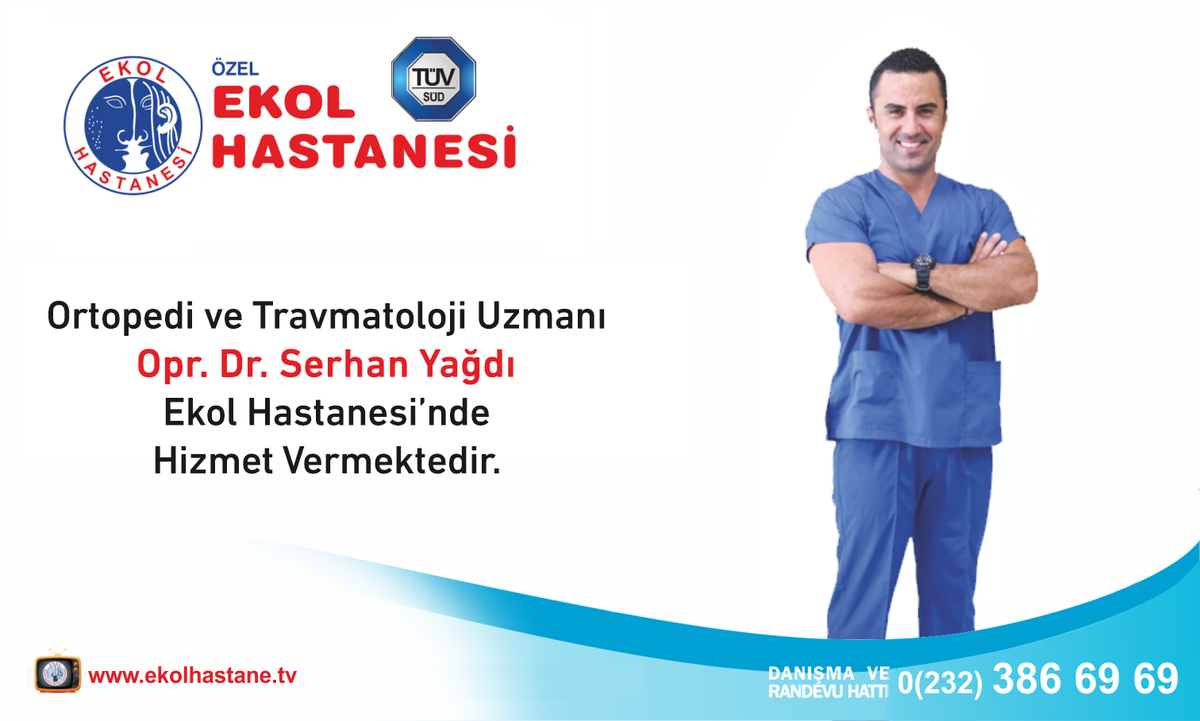 EKOL HASTANESİ

ÖZEL
EKOL
HASTANESİ

TÜV
SÜD

Ortopedi ve Travmatoloji Uzmanı
Opr. Dr. Serhan Yağdı
Ekol Hastanesi'nde
Hizmet Vermektedir.

www.ekolhastane.tv

DANIŞMA VE
RANDEVU HATTI 0(232) 386 69 69